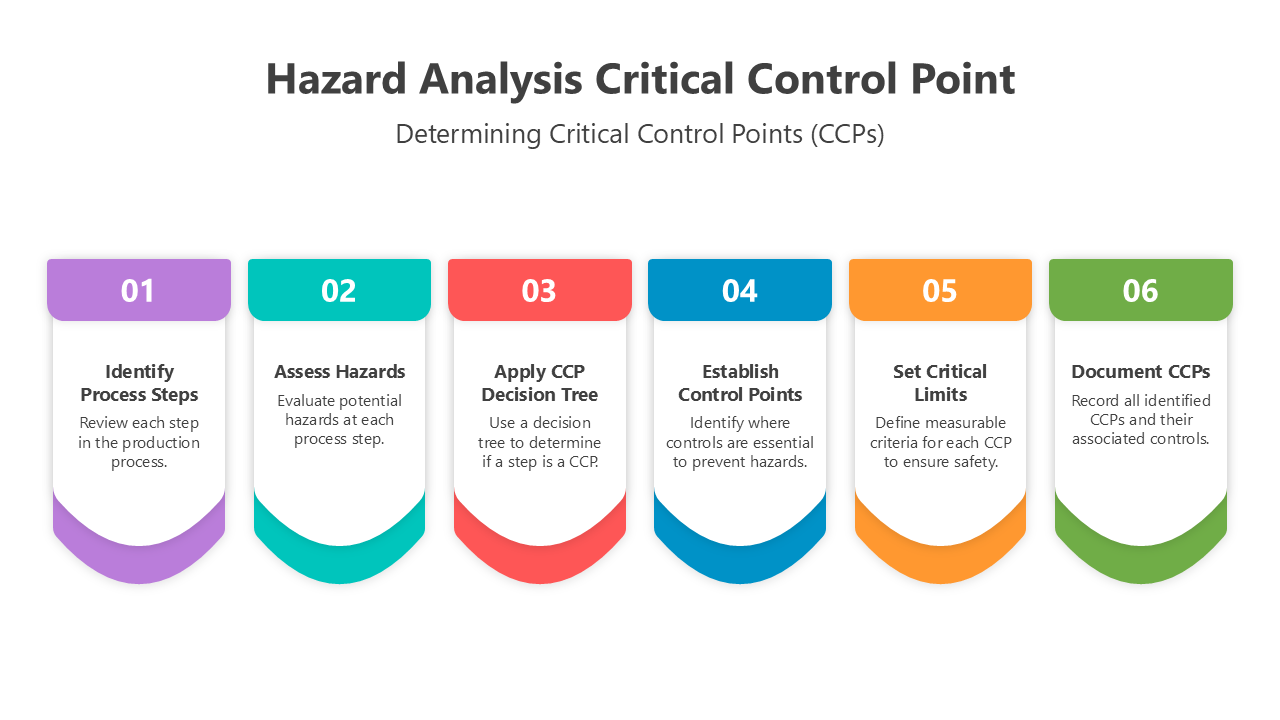 Hazard Analysis Critical Control Point

Determining Critical Control Points (CCPs)

01

Identify Process Steps

Review each step in the production process.

02

Assess Hazards

Evaluate potential hazards at each process step.

03

Apply CCP Decision Tree

Use a decision tree to determine if a step is a CCP.

04

Establish Control Points

Identify where controls are essential to prevent hazards.

05

Set Critical Limits

Define measurable criteria for each CCP to ensure safety.

06

Document CCPs

Record all identified CCPs and their associated controls.